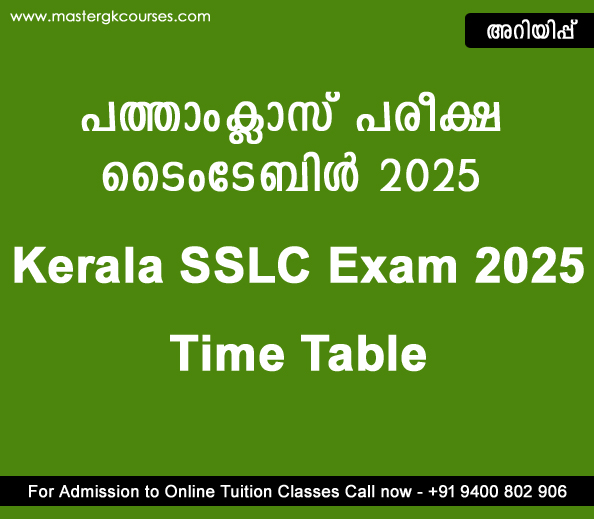 www.mastergkcourses.com

അറിയിപ്പ്

പത്താംക്ലാസ് പരീക്ഷ ടൈംടേബിൾ 2025

Kerala SSLC Exam 2025

Time Table

For Admission to Online Tuition Classes Call now - +91 9400 802 906